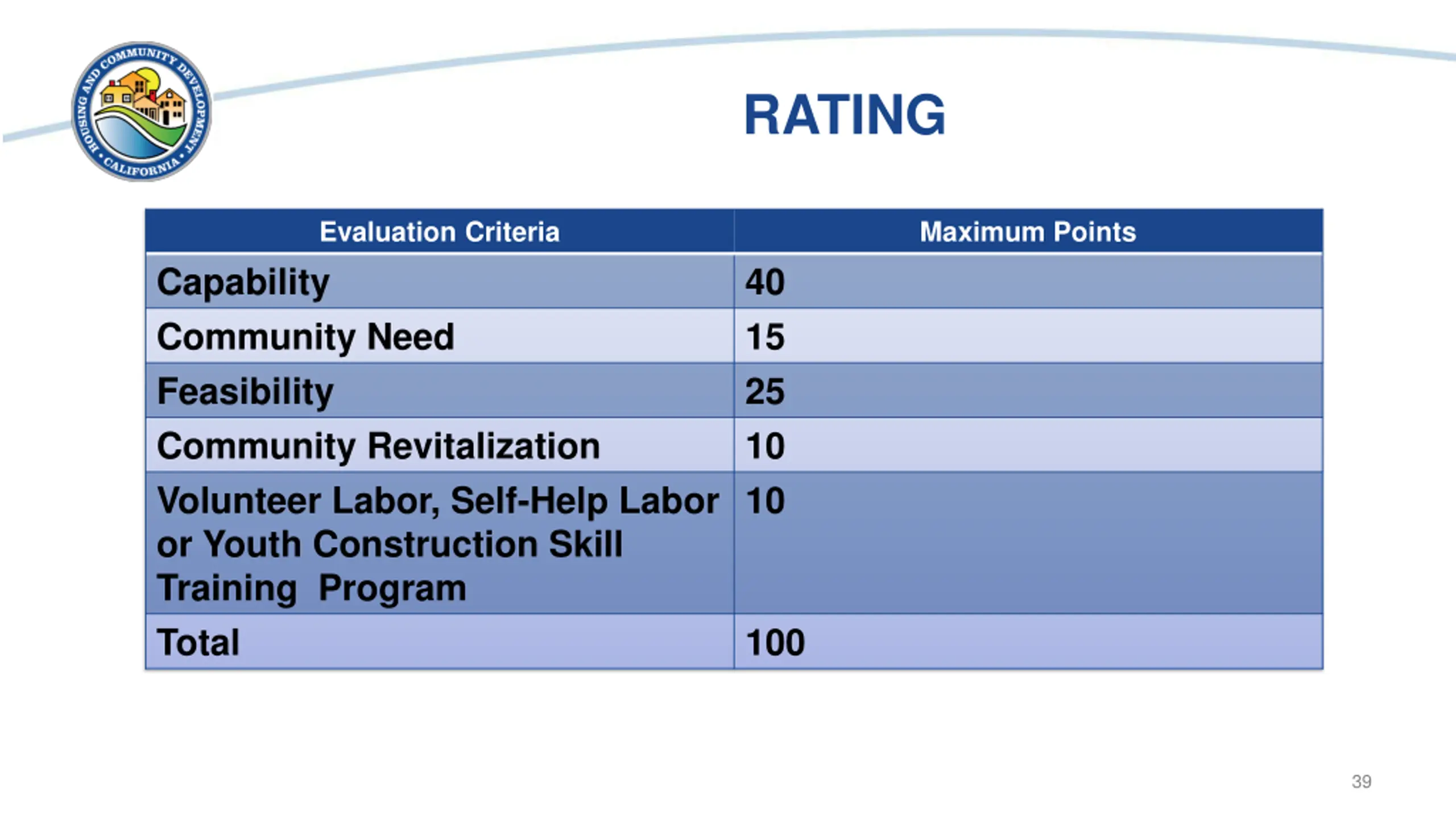 HOUSING AND COMMUNITY DEVELOPMENT • CALIFORNIA •

RATING

| Evaluation Criteria | Maximum Points |
|---|---|
| Capability | 40 |
| Community Need | 15 |
| Feasibility | 25 |
| Community Revitalization | 10 |
| Volunteer Labor, Self-Help Labor or Youth Construction Skill Training Program | 10 |
| Total | 100 |

39